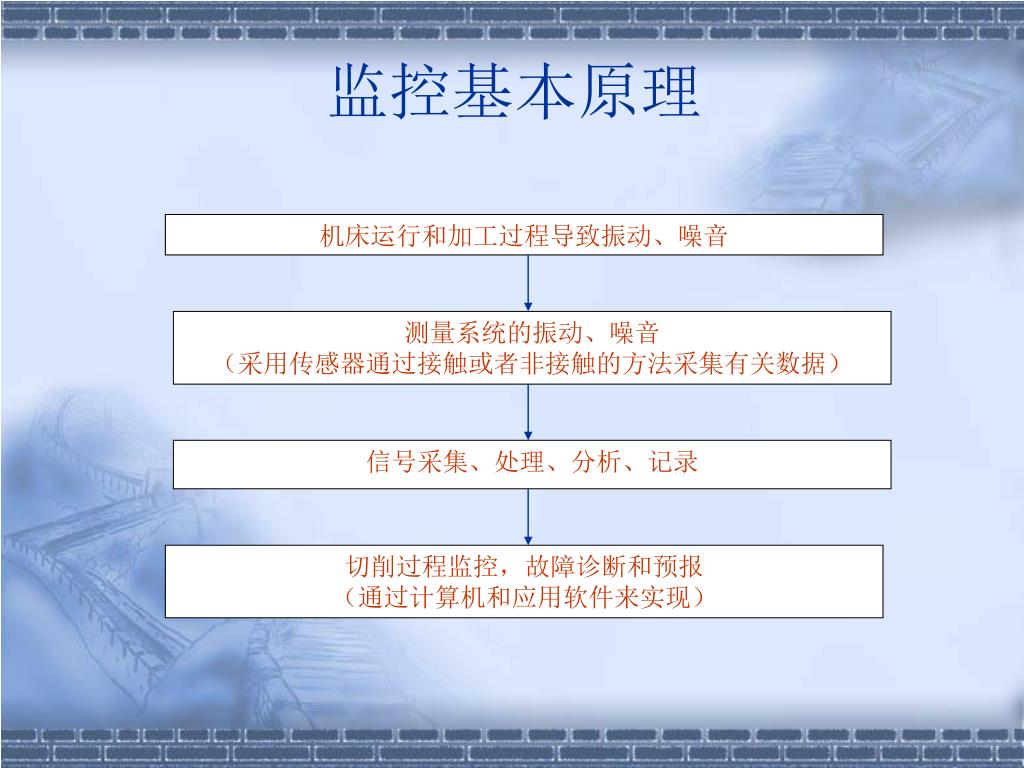 监控基本原理

机床运行和加工过程导致振动、噪音

测量系统的振动、噪音
（采用传感器通过接触或者非接触的方法采集有关数据）

信号采集、处理、分析、记录

切削过程监控，故障诊断和预报
（通过计算机和应用软件来实现）